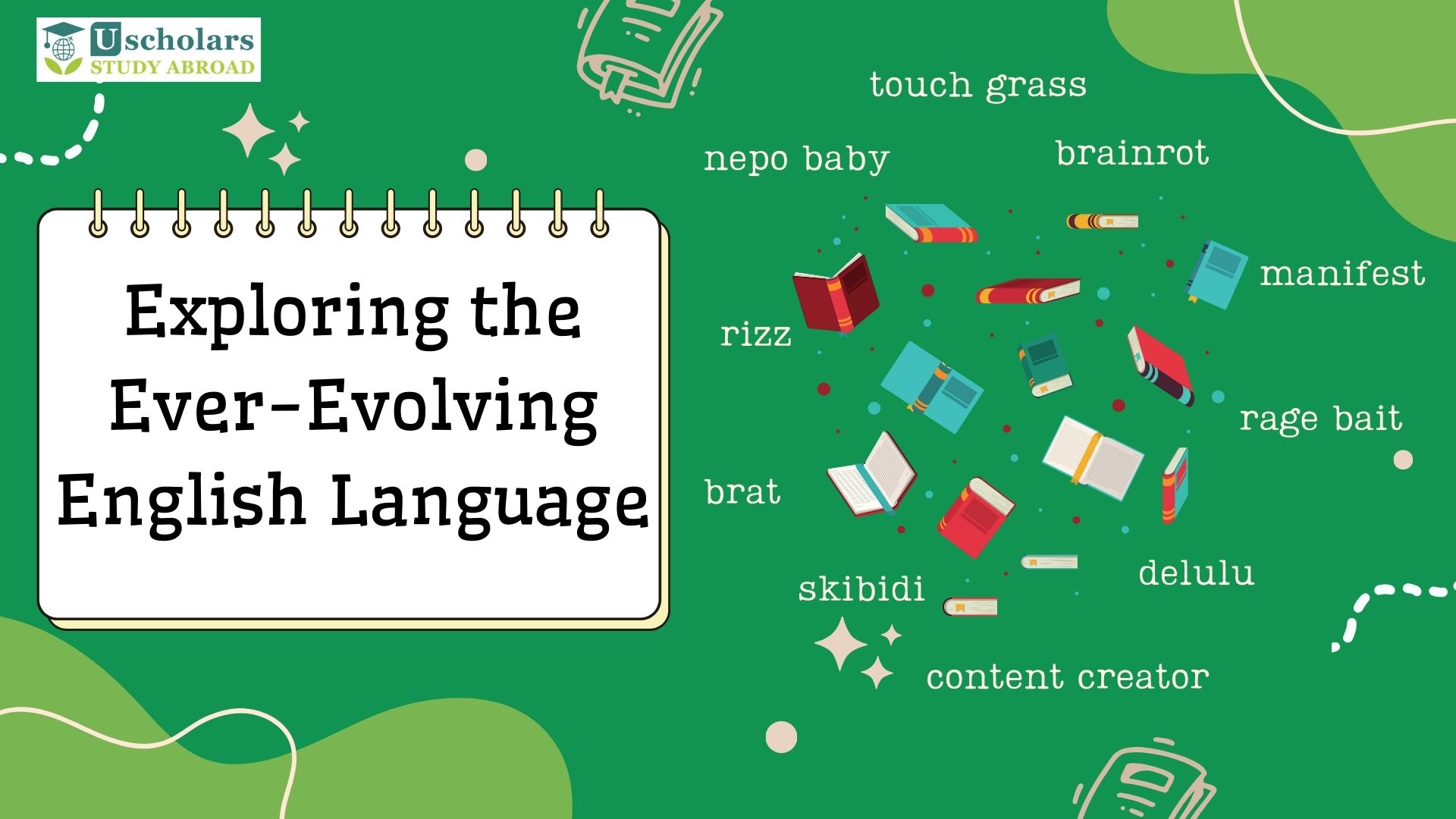 Uscholars
STUDY ABROAD

Exploring the Ever-Evolving English Language

touch grass

nepo baby

brainrot

manifest

rizz

rage bait

brat

delulu

skibidi

content creator